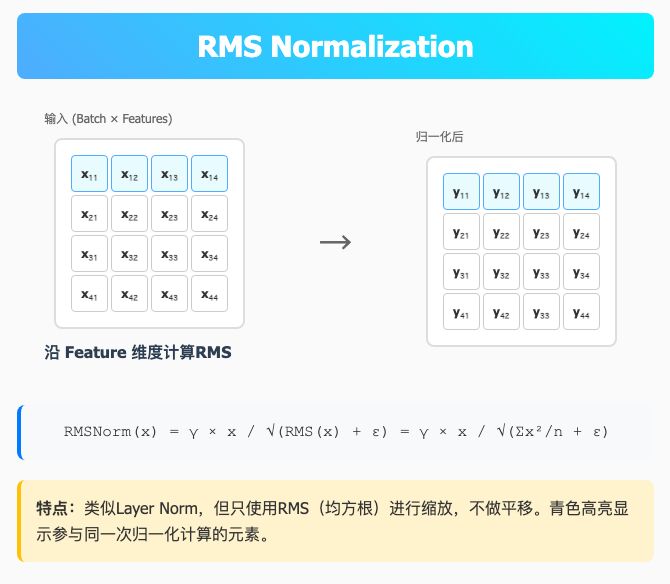 RMS Normalization

输入 (Batch × Features)

| $x_{11}$ | $x_{12}$ | $x_{13}$ | $x_{14}$ |
|---|---|---|---|
| $x_{21}$ | $x_{22}$ | $x_{23}$ | $x_{24}$ |
| $x_{31}$ | $x_{32}$ | $x_{33}$ | $x_{34}$ |
| $x_{41}$ | $x_{42}$ | $x_{43}$ | $x_{44}$ |

沿 Feature 维度计算RMS

→

归一化后

| $y_{11}$ | $y_{12}$ | $y_{13}$ | $y_{14}$ |
|---|---|---|---|
| $y_{21}$ | $y_{22}$ | $y_{23}$ | $y_{24}$ |
| $y_{31}$ | $y_{32}$ | $y_{33}$ | $y_{34}$ |
| $y_{41}$ | $y_{42}$ | $y_{33}$ | $y_{44}$ |

RMSNorm(x) = γ × x / √(RMS(x) + ε) = γ × x / √(Σx²/n + ε)

特点：类似Layer Norm，但只使用RMS（均方根）进行缩放，不做平移。青色高亮显示参与同一次归一化计算的元素。